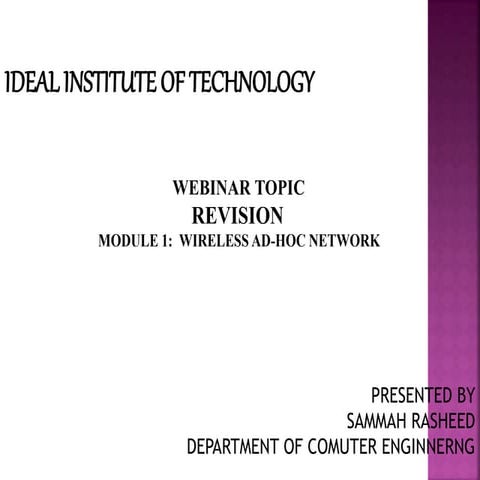 IDEAL INSTITUTE OF TECHNOLOGY

WEBINAR TOPIC
REVISION
MODULE 1: WIRELESS AD-HOC NETWORK

PRESENTED BY
SAMMAH RASHEED
DEPARTMENT OF COMUTER ENGINNERNG